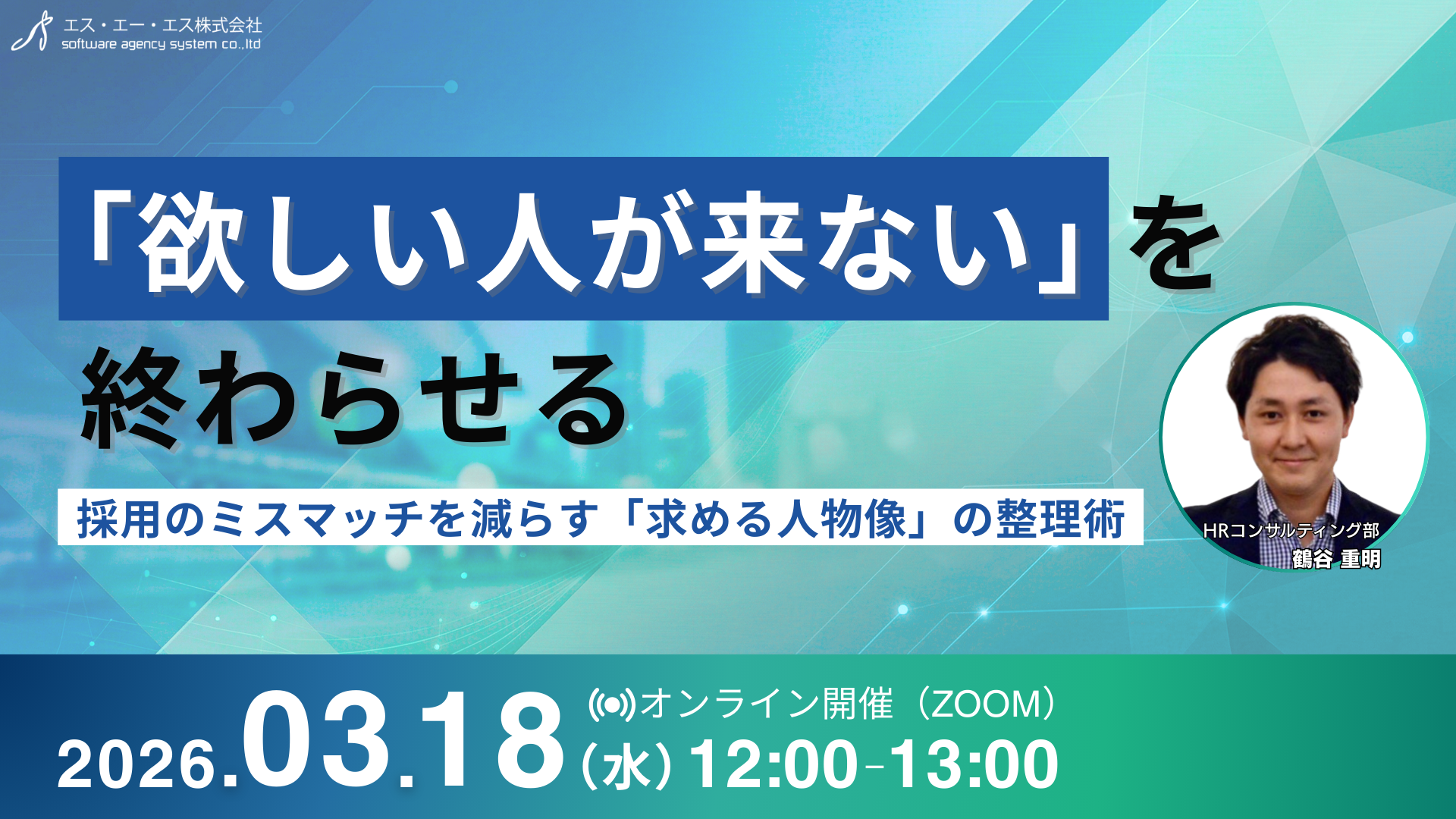 エス・エー・エス株式会社
software agency system co.,ltd

「欲しい人が来ない」を
終わらせる

採用のミスマッチを減らす「求める人物像」の整理術

HRコンサルティング部
鶴谷 重明

2026.03.18 (水) 12:00-13:00
オンライン開催（ZOOM）